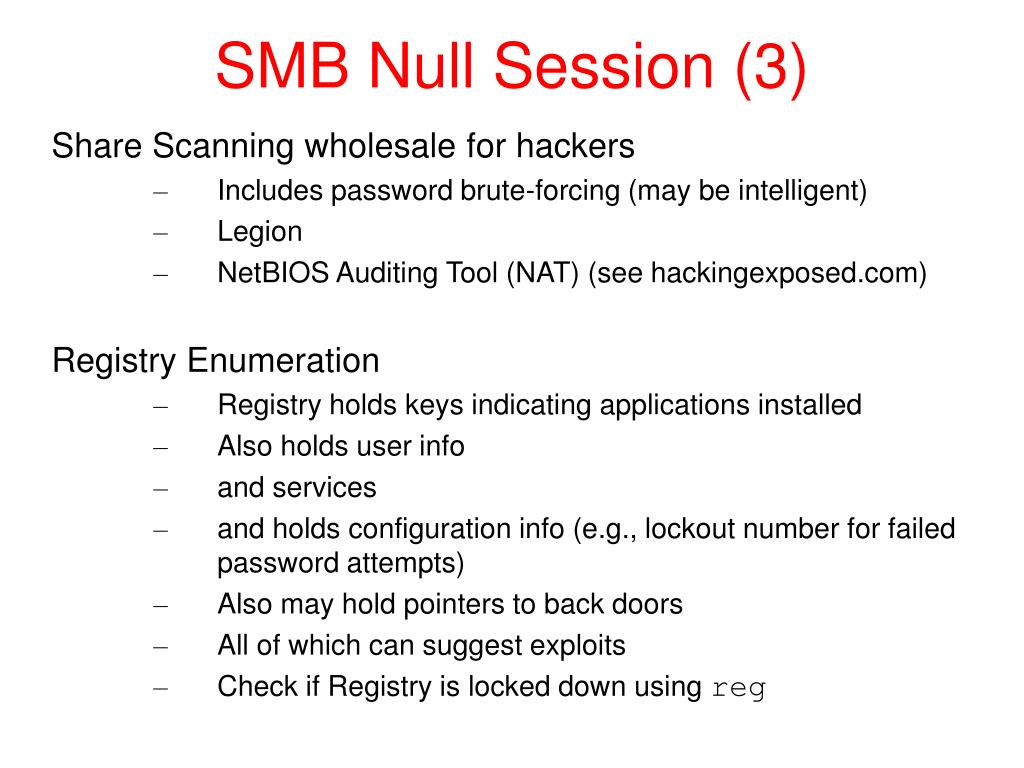 SMB Null Session (3)

Share Scanning wholesale for hackers

– Includes password brute-forcing (may be intelligent)
– Legion
– NetBIOS Auditing Tool (NAT) (see hackingexposed.com)

Registry Enumeration

– Registry holds keys indicating applications installed
– Also holds user info
– and services
– and holds configuration info (e.g., lockout number for failed password attempts)
– Also may hold pointers to back doors
– All of which can suggest exploits
– Check if Registry is locked down using reg